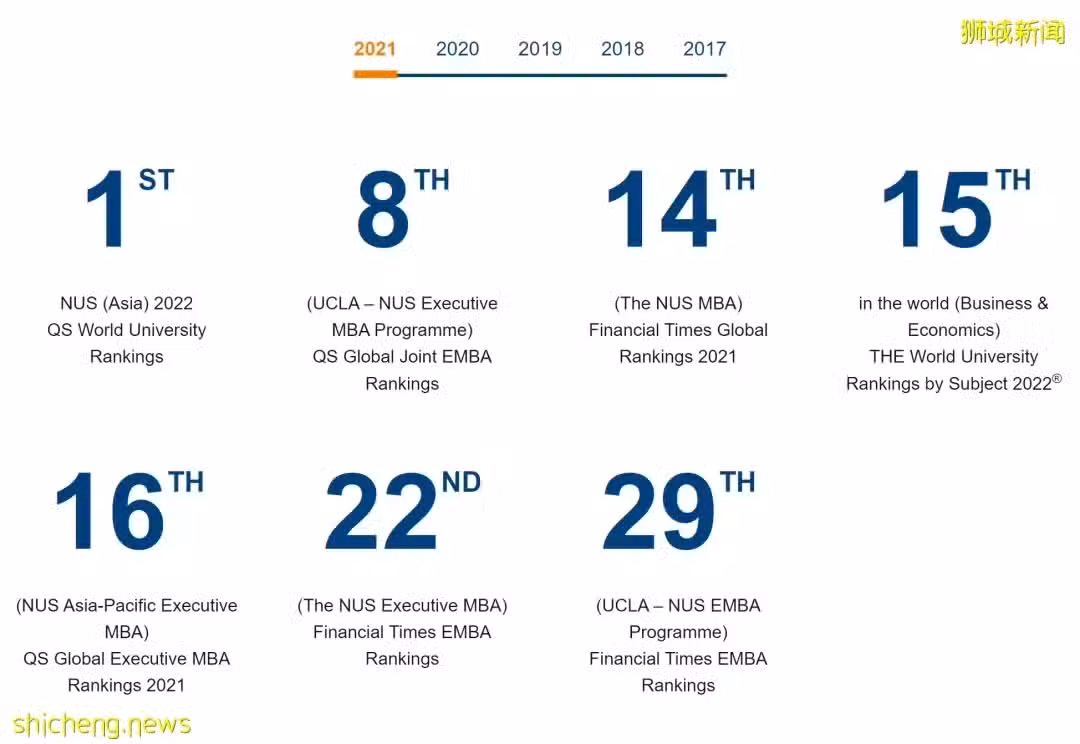 2021 2020 2019 2018 2017

狮城新闻

1ST

NUS (Asia) 2022 QS World University Rankings

8TH

(UCLA – NUS Executive MBA Programme) QS Global Joint EMBA Rankings

14TH

(The NUS MBA) Financial Times Global Rankings 2021

15TH

in the world (Business & Economics) THE World University Rankings by Subject 2022®

16TH

(NUS Asia-Pacific Executive MBA) QS Global Executive MBA Rankings 2021

22ND

(The NUS Executive MBA) Financial Times EMBA Rankings

29TH

(UCLA – NUS EMBA Programme) Financial Times EMBA Rankings

shicheng.news